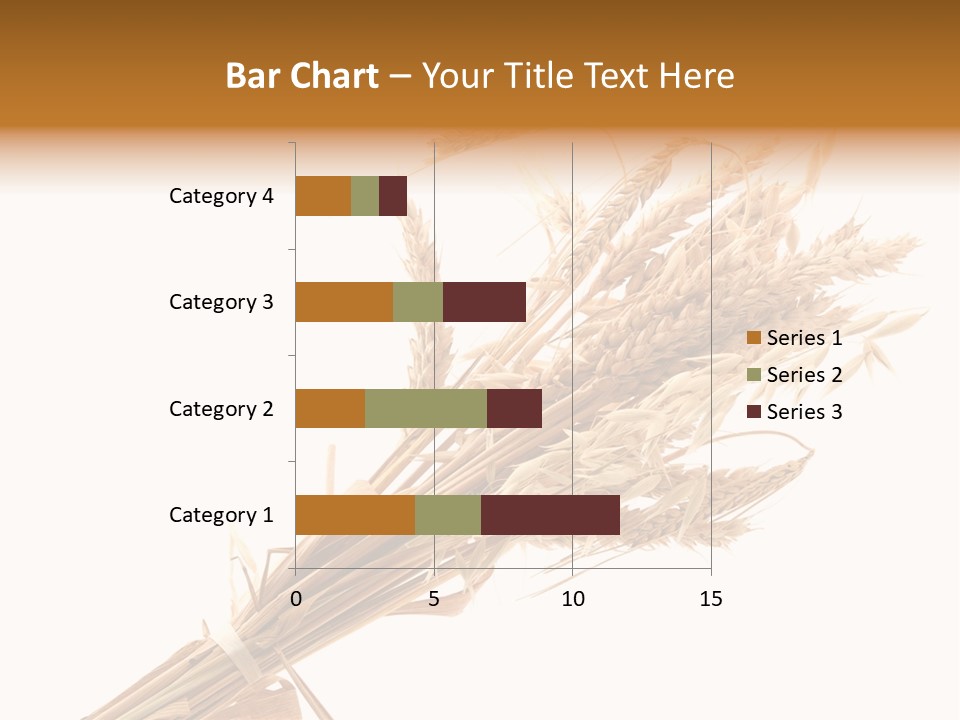 Bar Chart – Your Title Text Here

Category 4
Category 3
Category 2
Category 1

0
5
10
15

Series 1
Series 2
Series 3